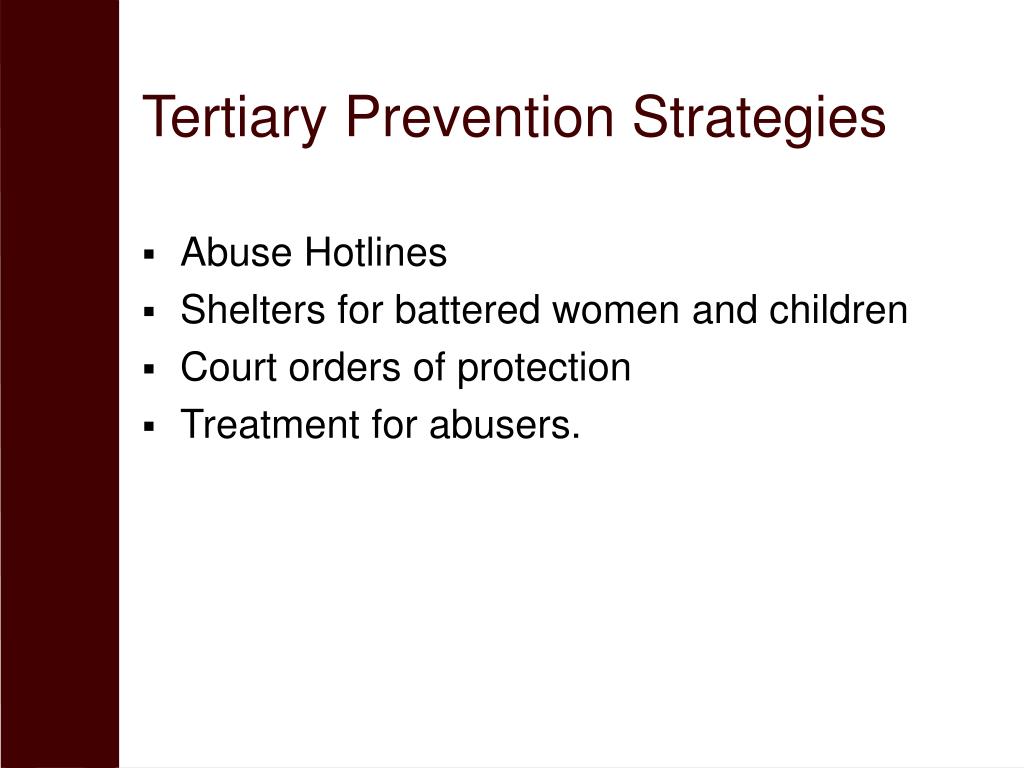 Tertiary Prevention Strategies

▪ Abuse Hotlines
▪ Shelters for battered women and children
▪ Court orders of protection
▪ Treatment for abusers.